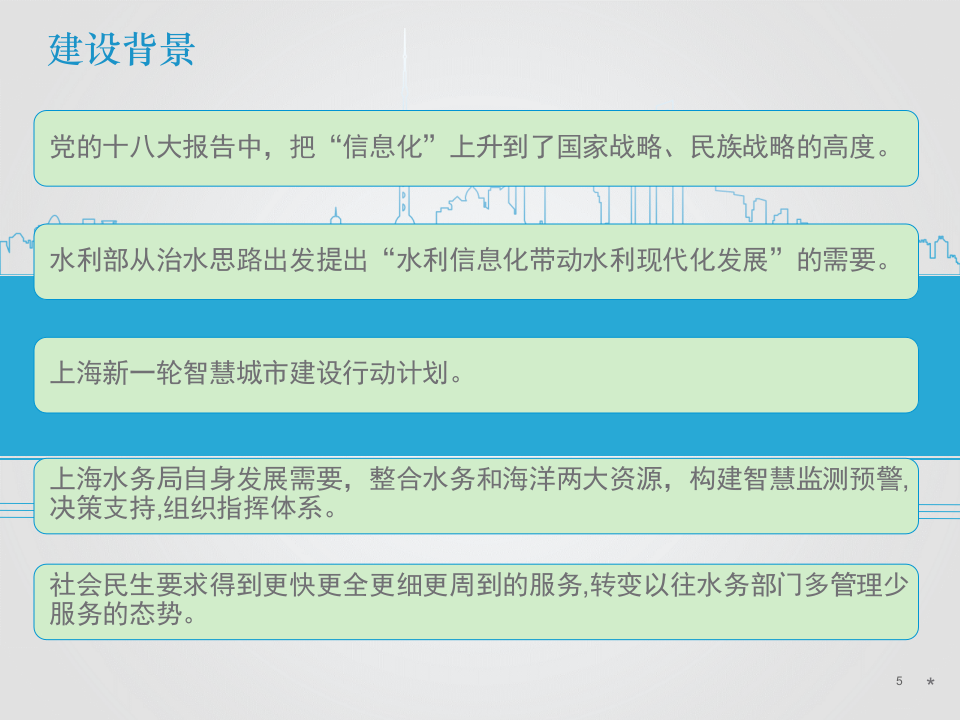 建设背景

党的十八大报告中，把“信息化”上升到了国家战略、民族战略的高度。

水利部从治水思路出发提出“水利信息化带动水利现代化发展”的需要。

上海新一轮智慧城市建设行动计划。

上海水务局自身发展需要，整合水务和海洋两大资源，构建智慧监测预警，决策支持,组织指挥体系。

社会民生要求得到更快更全更细更周到的服务,转变以往水务部门多管理少服务的态势。

5 *